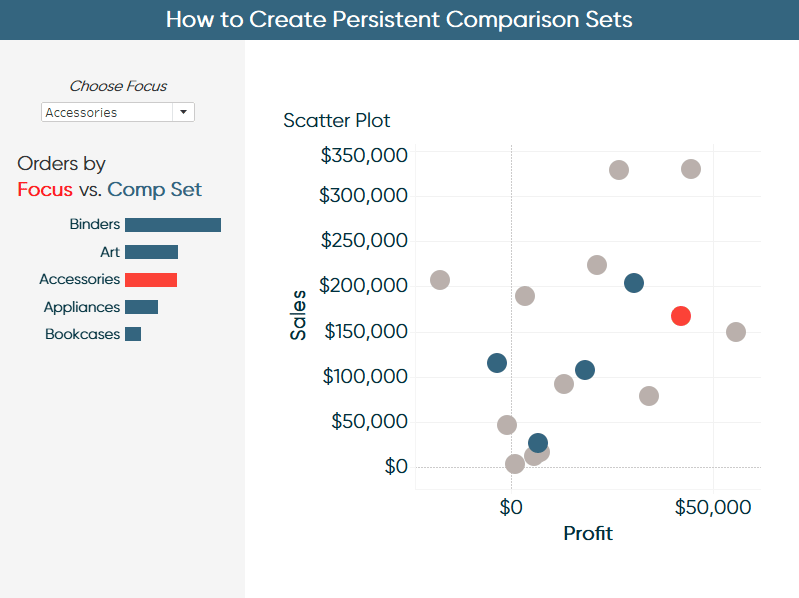 How to Create Persistent Comparison Sets

Choose Focus
Accessories

Orders by
Focus vs. Comp Set

Binders
Art
Accessories
Appliances
Bookcases

Scatter Plot

$350,000
$300,000
$250,000
$200,000
$150,000
$100,000
$50,000
$0

Sales

$0
$50,000
Profit